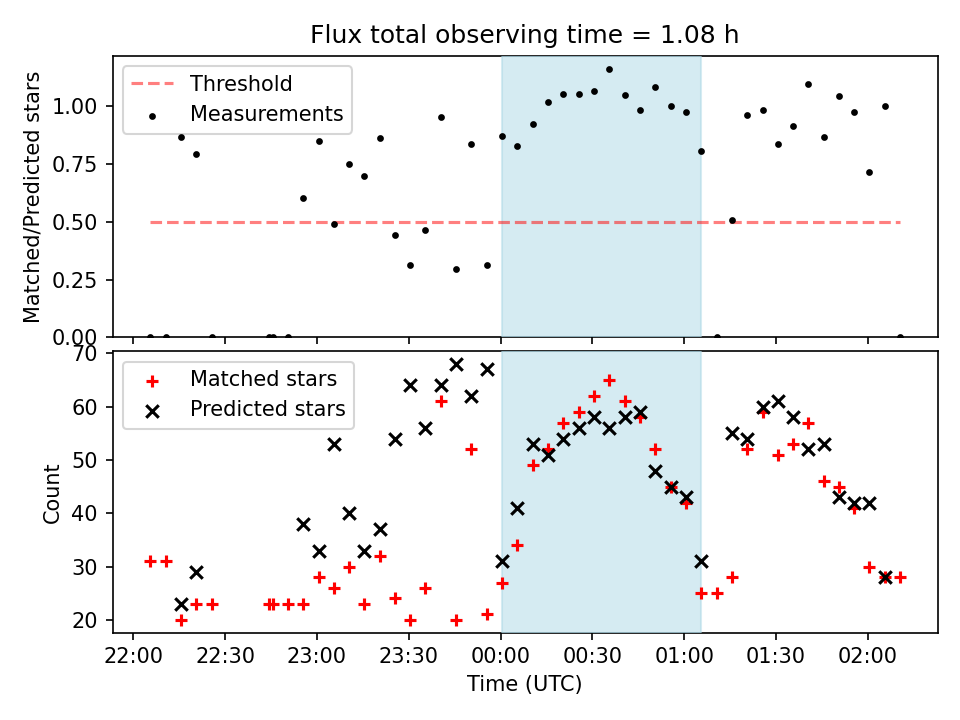 Flux total observing time = 1.08 h

Threshold
Measurements

Matched/Predicted stars

1.00
0.75
0.50
0.25
0.00

Matched stars
Predicted stars

Count

70
60
50
40
30
20

22:00
22:30
23:00
23:30
00:00
00:30
01:00
01:30
02:00

Time (UTC)